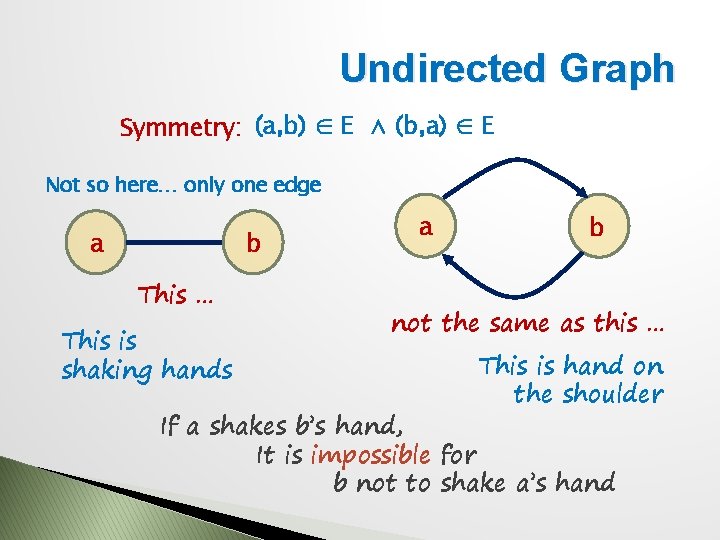 Undirected Graph

Symmetry: $(a,b) \in E \wedge (b,a) \in E$

Not so here… only one edge

a

b

This …

This is shaking hands

a

b

not the same as this …

This is hand on the shoulder

If a shakes b's hand, It is impossible for b not to shake a's hand